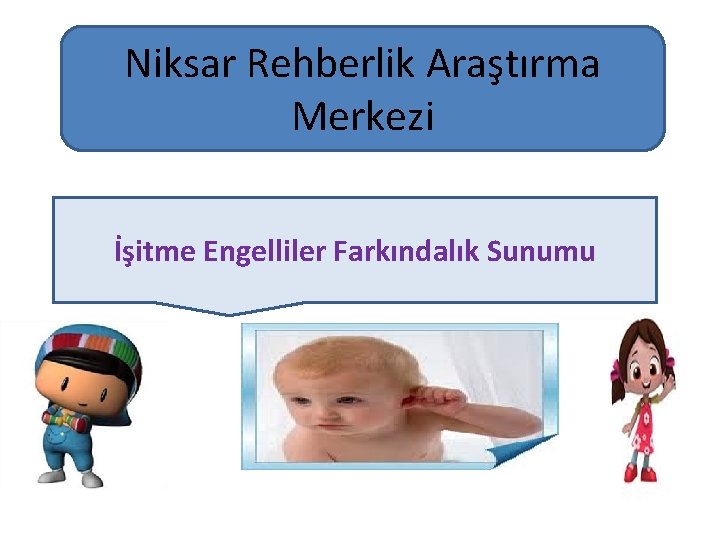 Niksar Rehberlik Araştırma Merkezi

İşitme Engelliler Farkındalık Sunumu